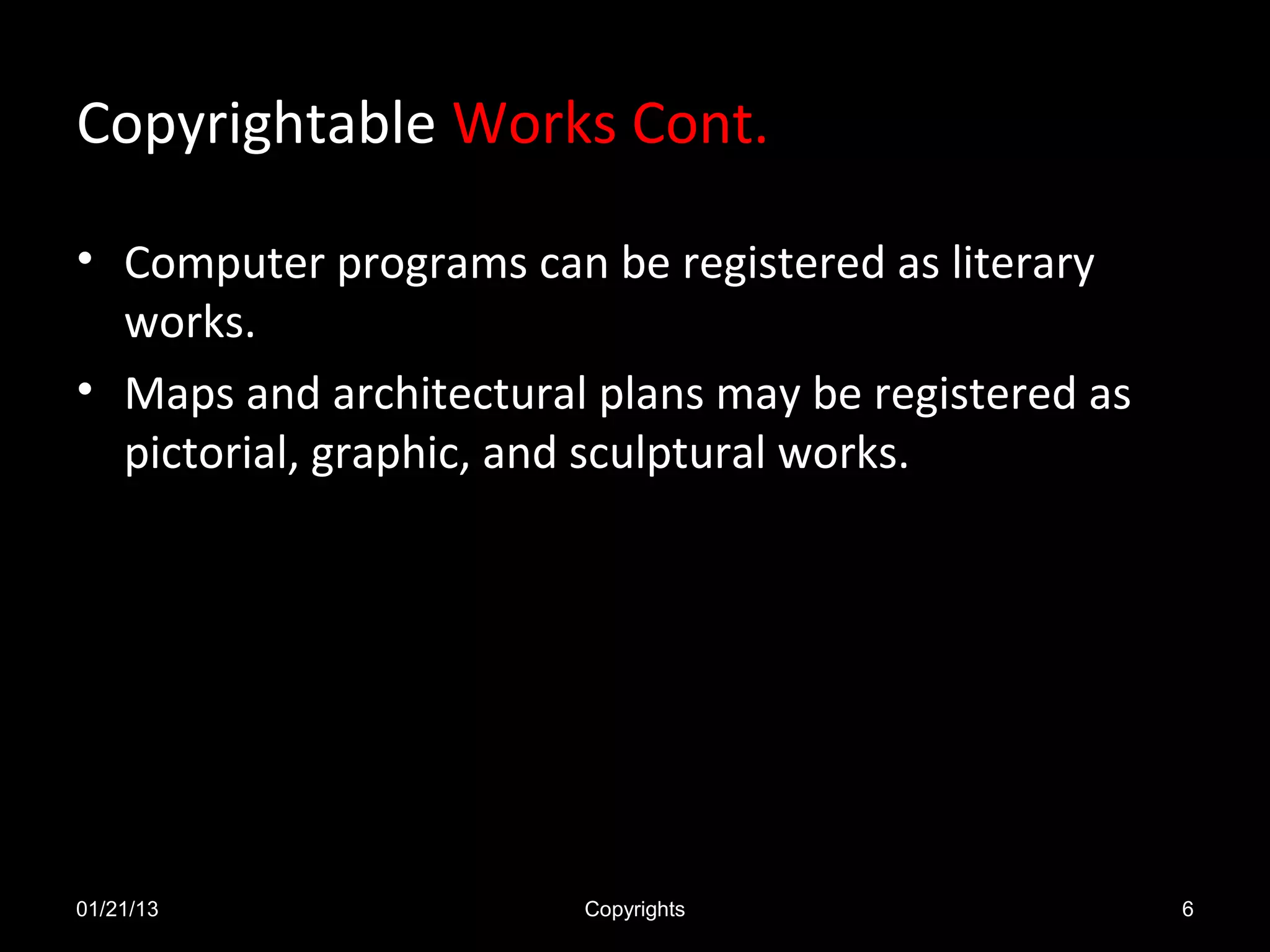 Copyrightable Works Cont.

• Computer programs can be registered as literary works.
• Maps and architectural plans may be registered as pictorial, graphic, and sculptural works.

01/21/13

Copyrights

6